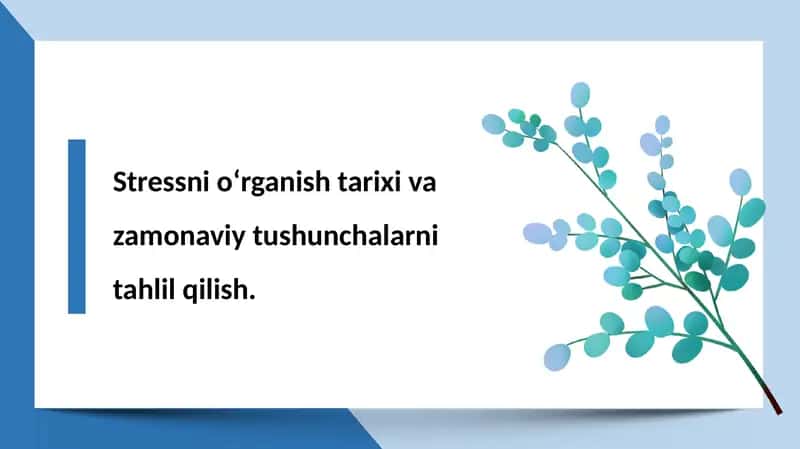 Stressni o‘rganish tarixi va zamonaviy tushunchalarni tahlil qilish.